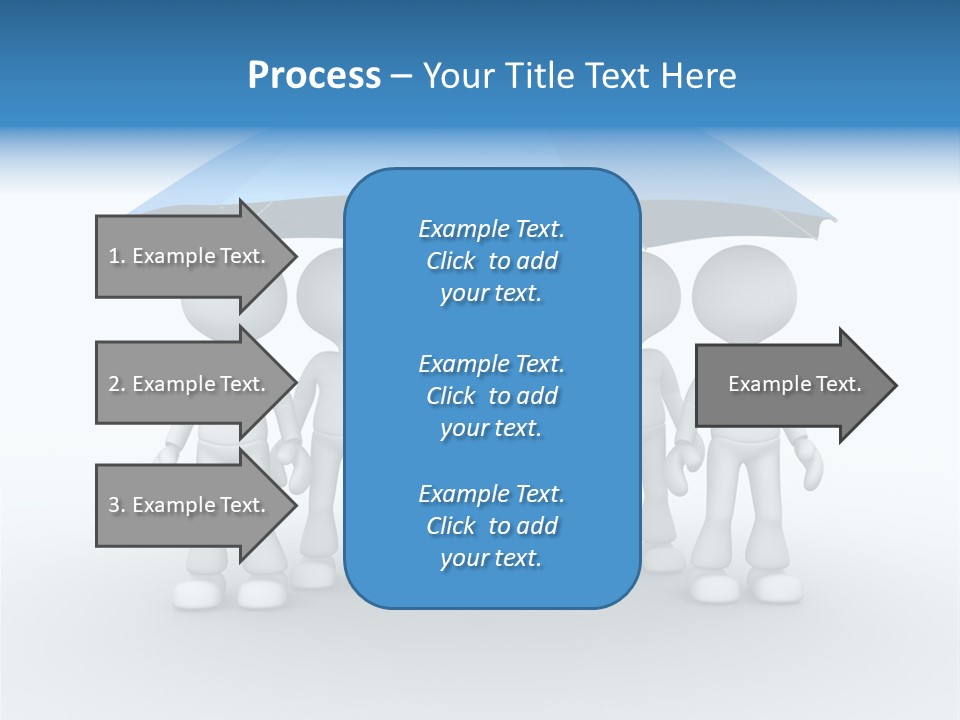 Process – Your Title Text Here

1. Example Text.

2. Example Text.

3. Example Text.

Example Text. Click to add your text.

Example Text. Click to add your text.

Example Text. Click to add your text.

Example Text.